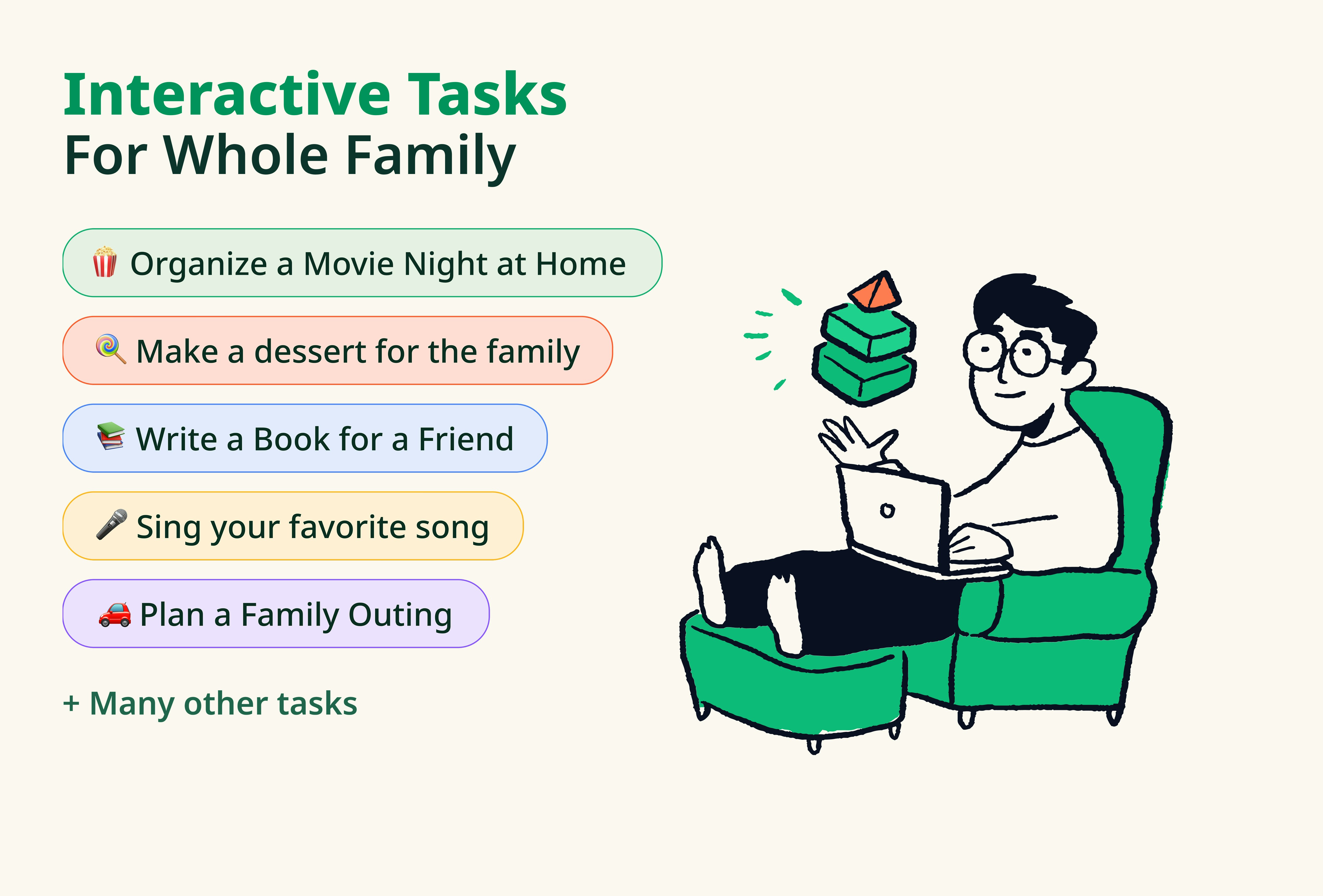 Interactive Tasks
For Whole Family

🍿 Organize a Movie Night at Home

🍭 Make a dessert for the family

📚 Write a Book for a Friend

🎤 Sing your favorite song

🚗 Plan a Family Outing

+ Many other tasks